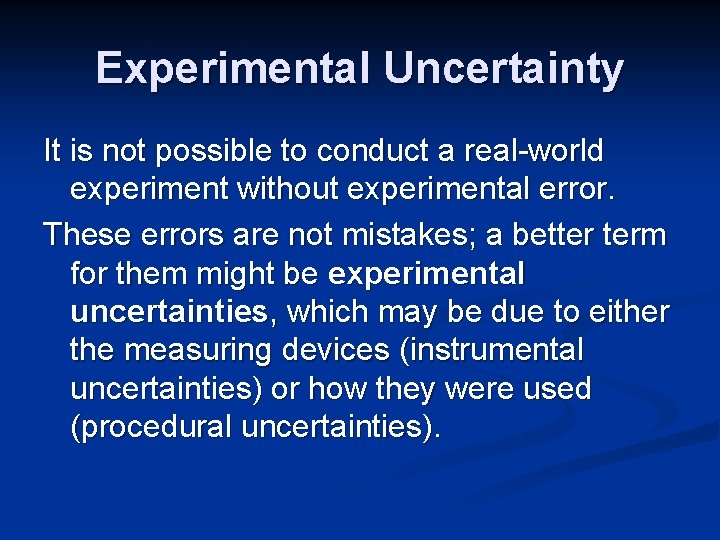 Experimental Uncertainty

It is not possible to conduct a real-world experiment without experimental error.

These errors are not mistakes; a better term for them might be experimental uncertainties, which may be due to either the measuring devices (instrumental uncertainties) or how they were used (procedural uncertainties).